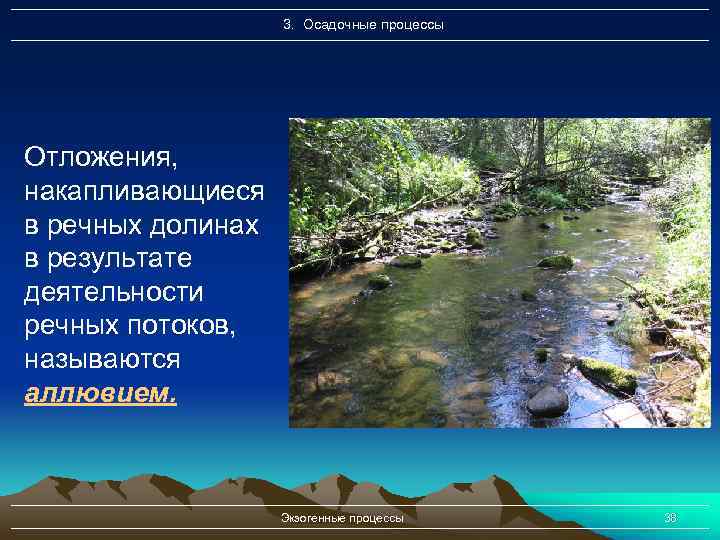 3. Осадочные процессы

Отложения, накапливающиеся в речных долинах в результате деятельности речных потоков, называются аллювием.

Экзогенные процессы

38